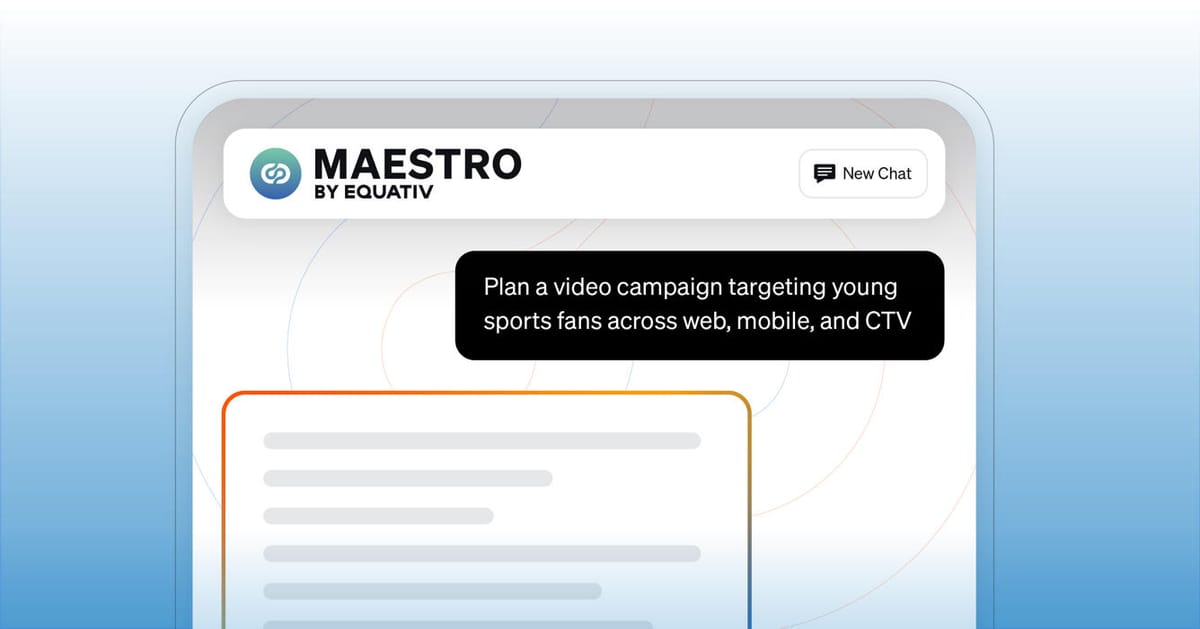 MAESTRO
BY EQUATIV

New Chat

Plan a video campaign targeting young sports fans across web, mobile, and CTV